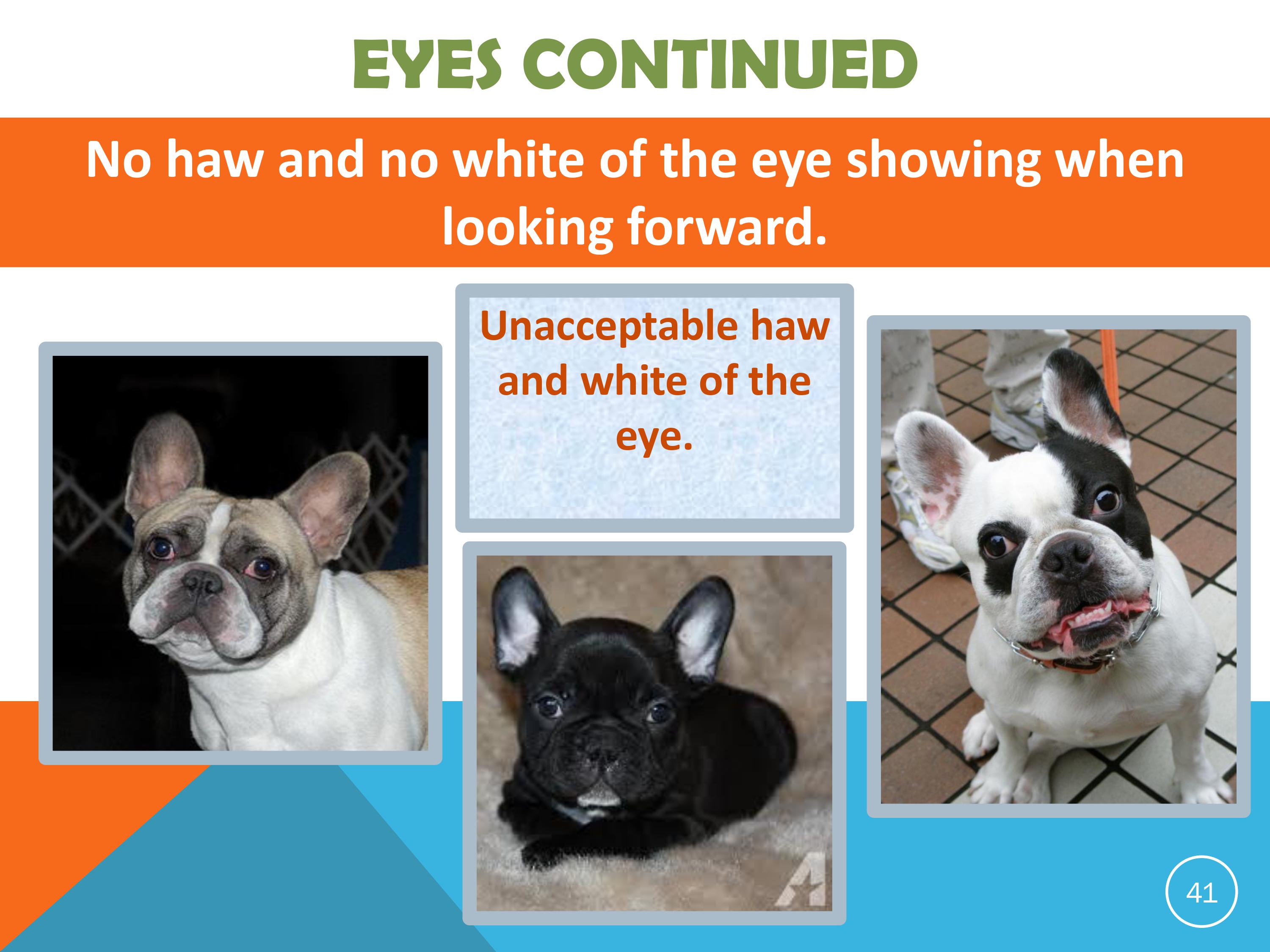 EYES CONTINUED

No haw and no white of the eye showing when looking forward.

Unacceptable haw and white of the eye.

41